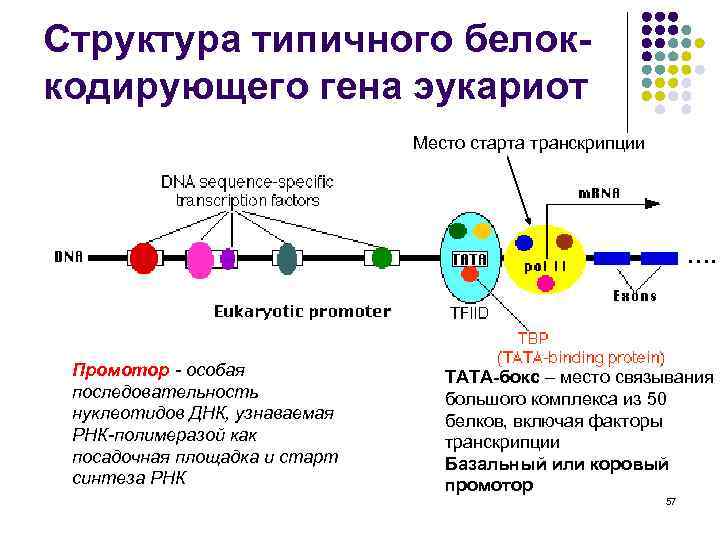 Структура типичного белок-кодирующего гена эукариот

Место старта транскрипции

DNA sequence-specific transcription factors

mRNA

DNA

TATA

pol II

....

Exons

Eukaryotic promoter

TFIID

TBP (TATA-binding protein)

Промотор - особая последовательность нуклеотидов ДНК, узнаваемая РНК-полимеразой как посадочная площадка и старт синтеза РНК

ТАТА-бокс – место связывания большого комплекса из 50 белков, включая факторы транскрипции

Базальный или коровый промотор

57